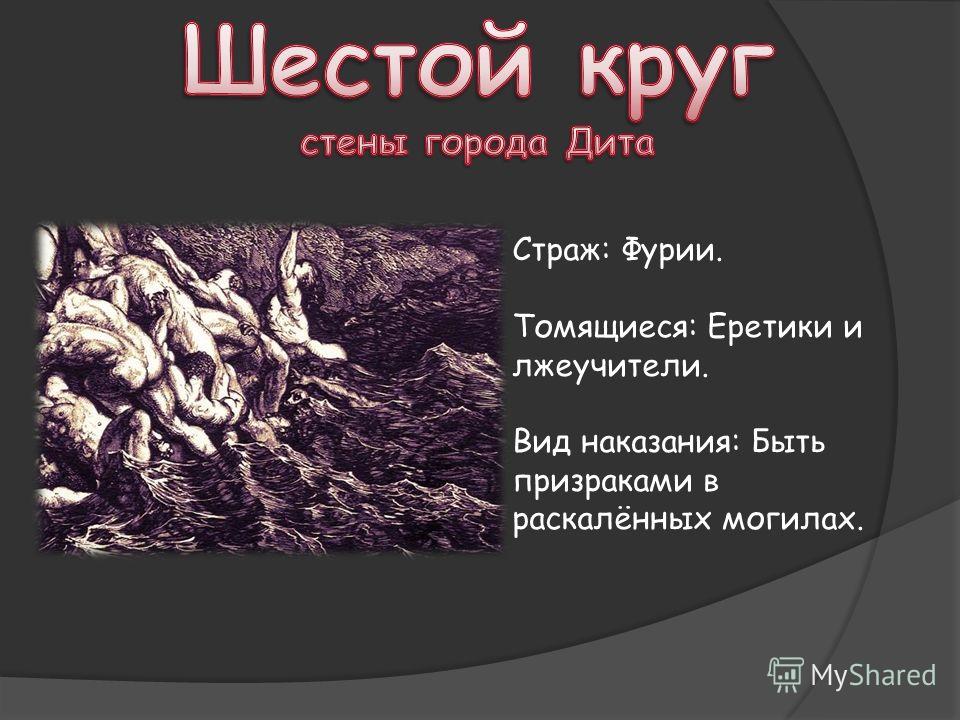 Шестой круг
стены города Дита

Страж: Фурии.

Томящиеся: Еретики и лжеучители.

Вид наказания: Быть призраками в раскалённых могилах.

MyShared